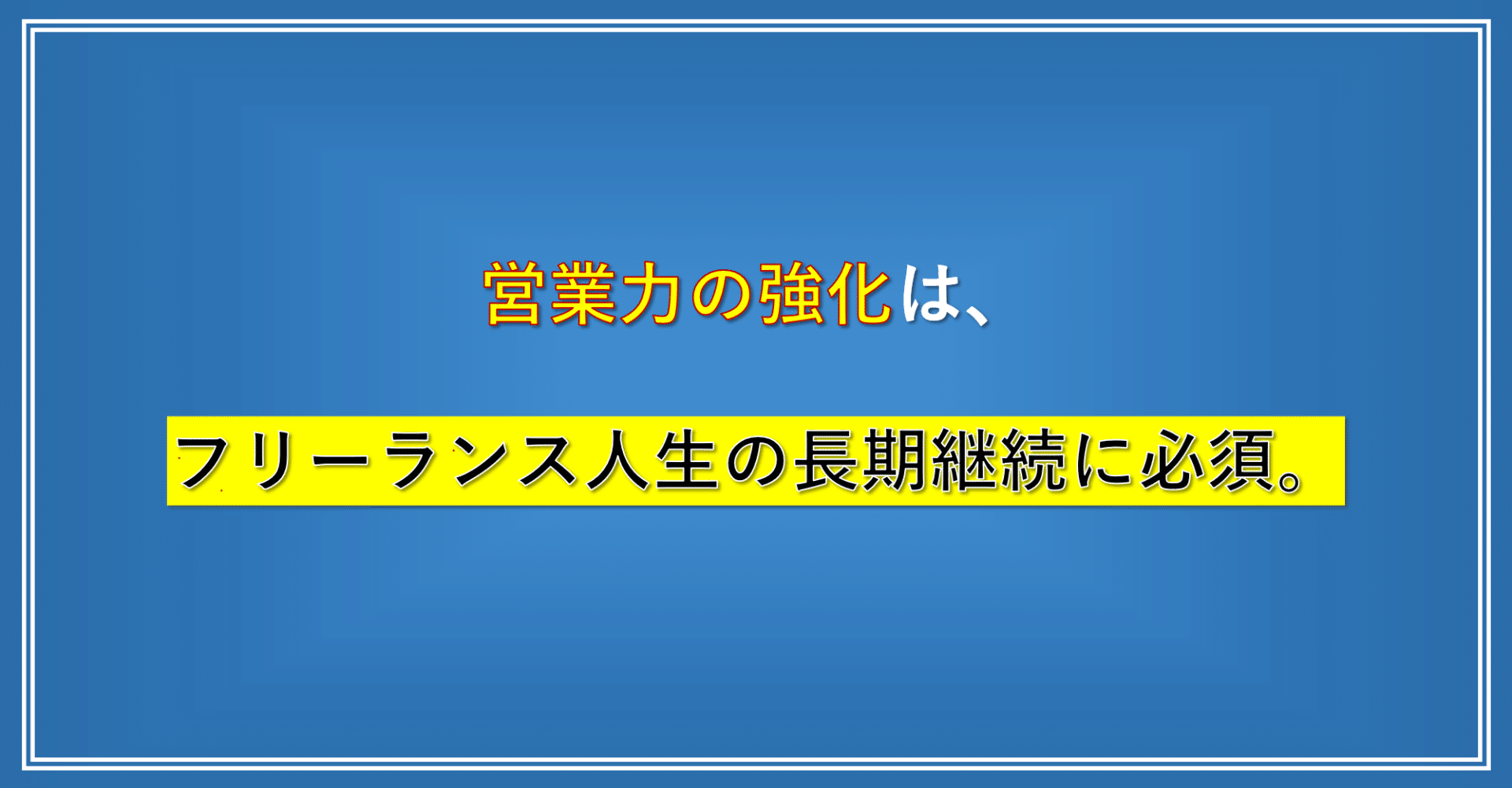 営業力の強化は、

フリーランス人生の長期継続に必須。